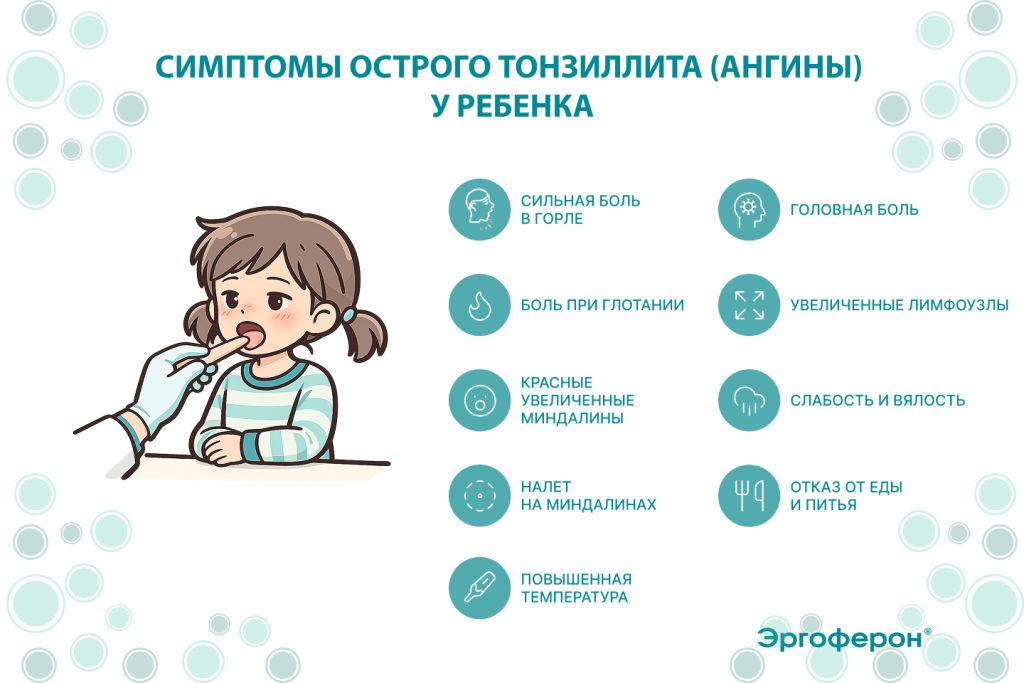 СИМПТОМЫ ОСТРОГО ТОНЗИЛЛИТА (АНГИНЫ) У РЕБЕНКА

СИЛЬНАЯ БОЛЬ В ГОРЛЕ

БОЛЬ ПРИ ГЛОТАНИИ

КРАСНЫЕ УВЕЛИЧЕННЫЕ МИНДАЛИНЫ

НАЛЕТ НА МИНДАЛИНАХ

ПОВЫШЕННАЯ ТЕМПЕРАТУРА

ГОЛОВНАЯ БОЛЬ

УВЕЛИЧЕННЫЕ ЛИМФОУЗЛЫ

СЛАБОСТЬ И ВЯЛОСТЬ

ОТКАЗ ОТ ЕДЫ И ПИТЬЯ

Эргоферон®